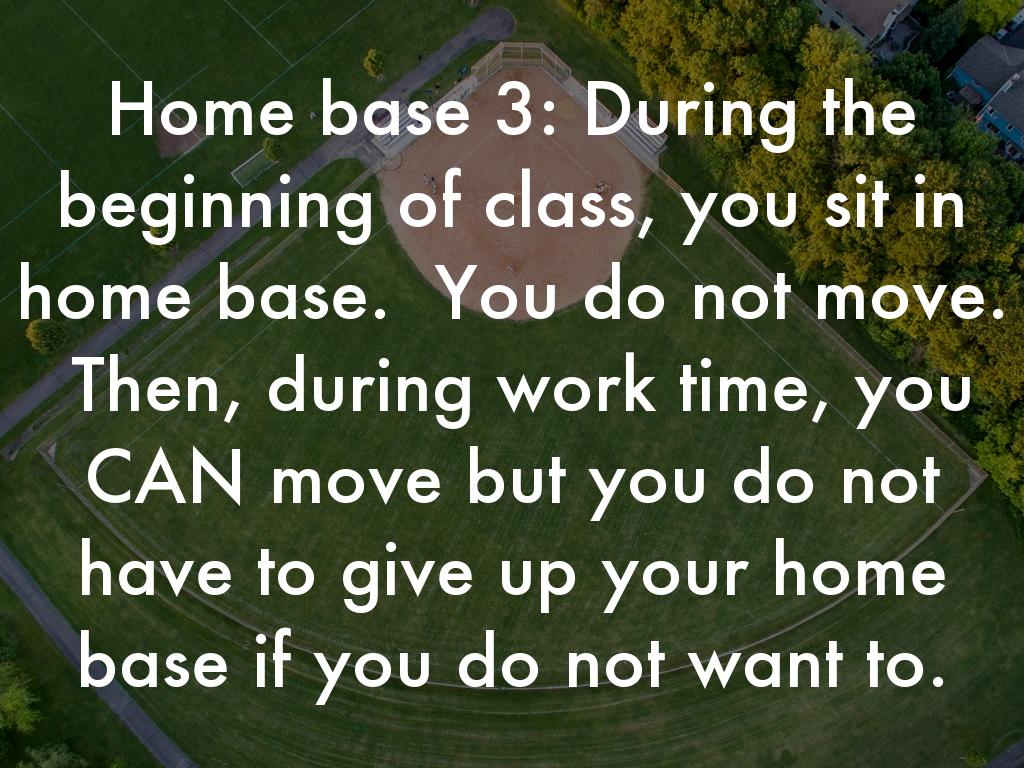 Home base 3: During the beginning of class, you sit in home base.  You do not move.  Then, during work time, you CAN move but you do not have to give up your home base if you do not want to.